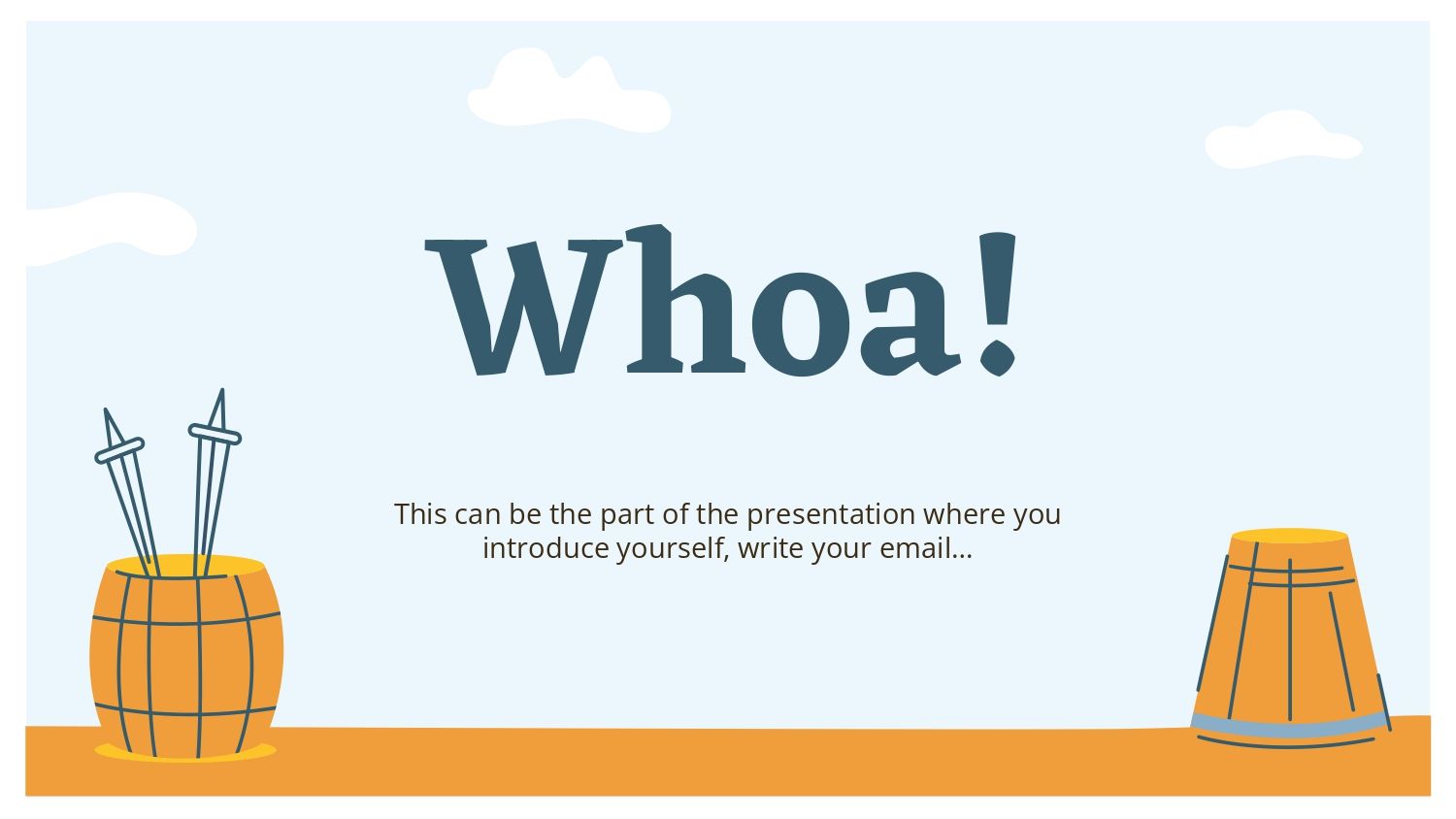 Whoa!

This can be the part of the presentation where you introduce yourself, write your email…